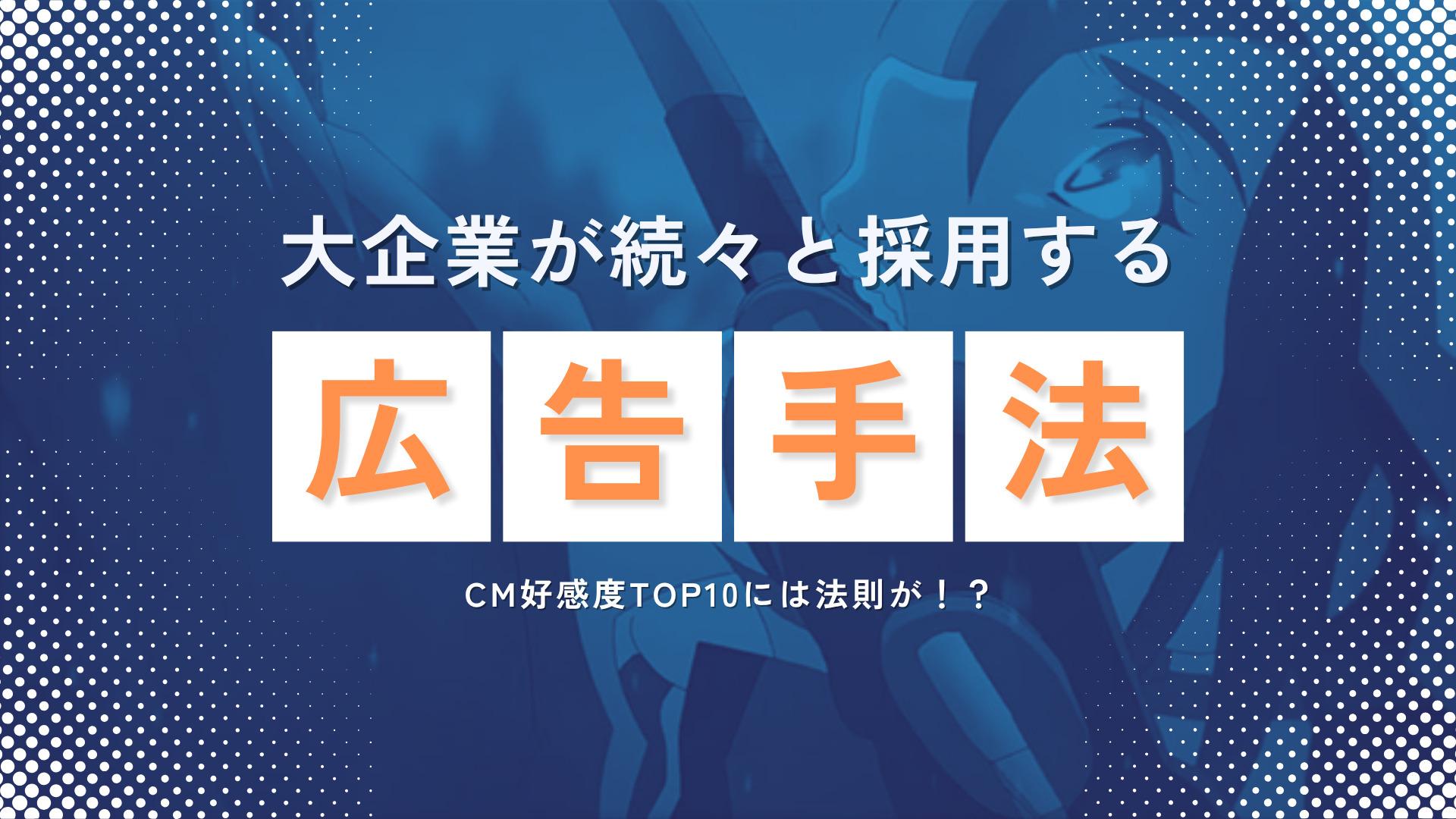 大企業が続々と採用する

広告手法

CM好感度TOP10には法則が！？